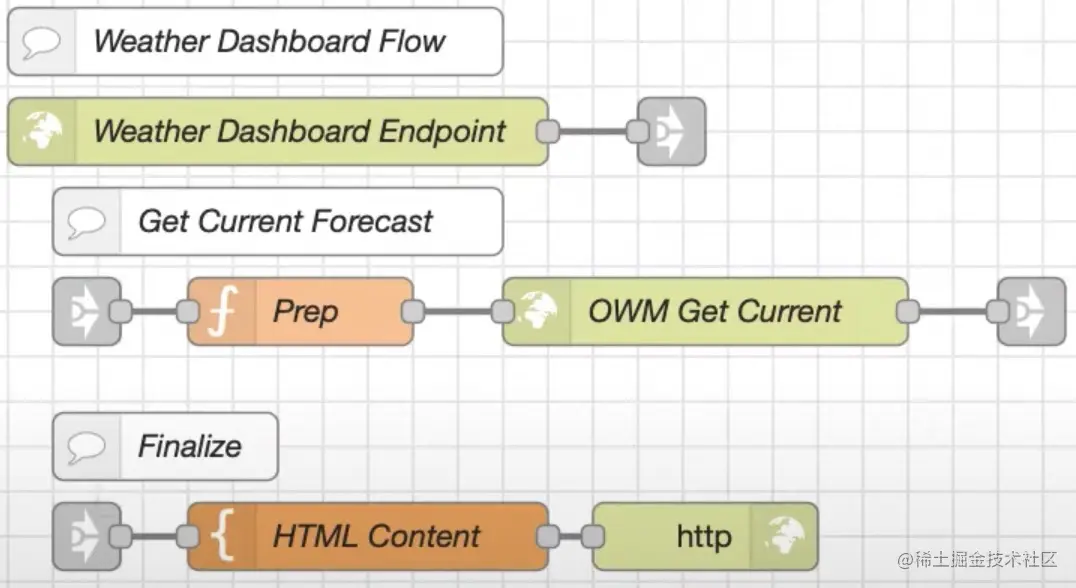 Weather Dashboard Flow

Weather Dashboard Endpoint

Get Current Forecast

Prep

OWM Get Current

Finalize

HTML Content

http

@稀土掘金技术社区